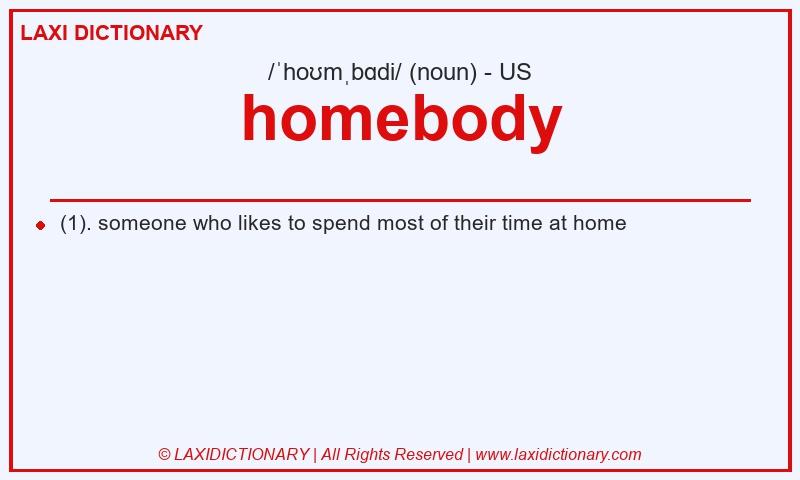 LAXI DICTIONARY

/ˈhoʊmˌbɑdi/ (noun) - US

homebody

(1). someone who likes to spend most of their time at home

© LAXIDICTIONARY | All Rights Reserved | www.laxidictionary.com